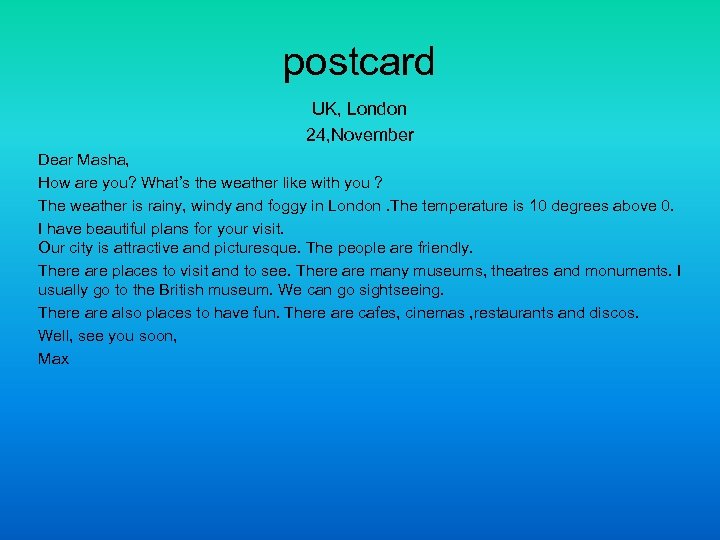 postcard

UK, London
24,November

Dear Masha,

How are you? What's the weather like with you ?

The weather is rainy, windy and foggy in London .The temperature is 10 degrees above 0.

I have beautiful plans for your visit.
Our city is attractive and picturesque. The people are friendly.

There are places to visit and to see. There are many museums, theatres and monuments. I usually go to the British museum. We can go sightseeing.

There are also places to have fun. There are cafes, cinemas ,restaurants and discos.

Well, see you soon,

Max